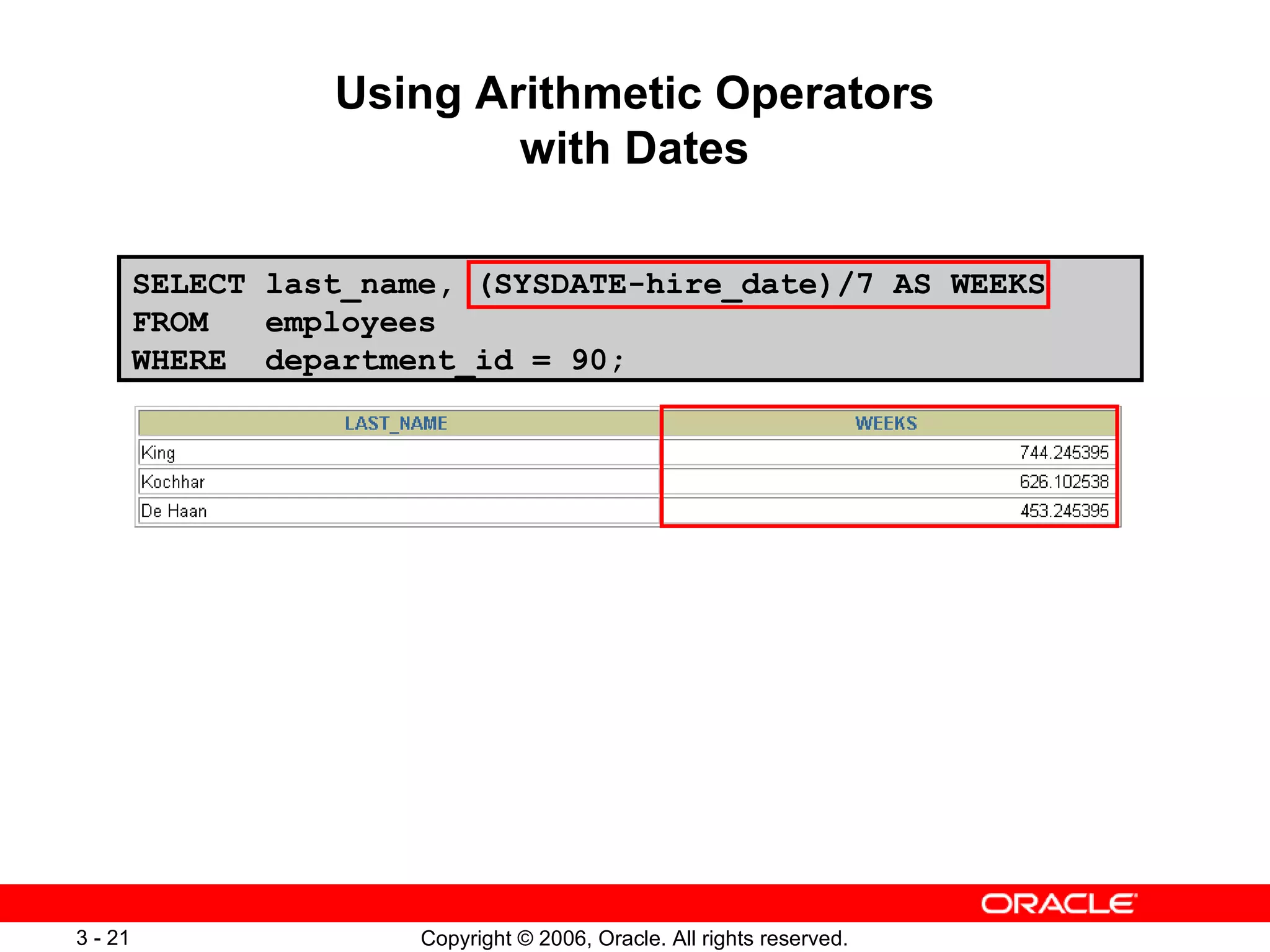 Using Arithmetic Operators with Dates

SELECT last_name, (SYSDATE-hire_date)/7 AS WEEKS
FROM employees
WHERE department_id = 90;

| LAST_NAME | WEEKS |
|---|---|
| King | 744.245395 |
| Kochhar | 626.102538 |
| De Haan | 453.245395 |

ORACLE

3 - 21

Copyright © 2006, Oracle. All rights reserved.